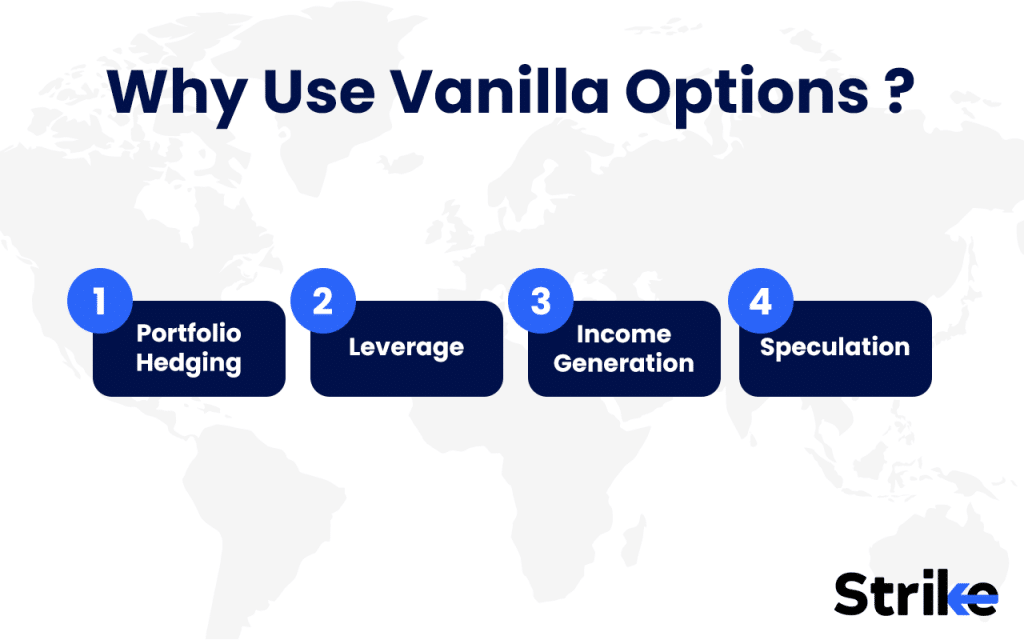 Why Use Vanilla Options ?

1 Portfolio Hedging

2 Leverage

3 Income Generation

4 Speculation

Strike